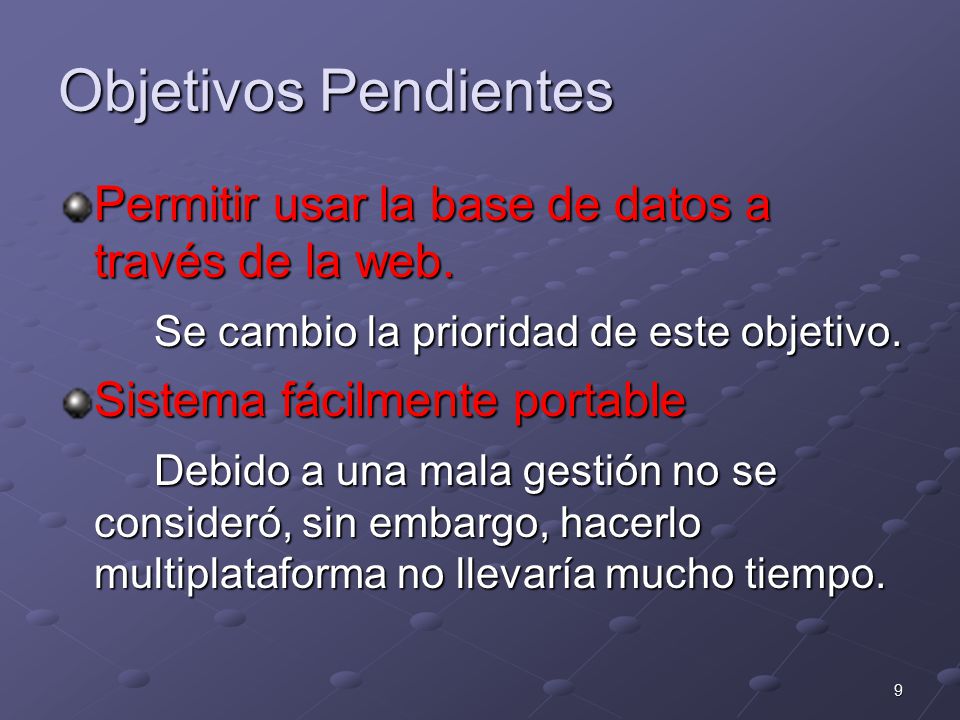 Objetivos Pendientes

Permitir usar la base de datos a través de la web.

Se cambio la prioridad de este objetivo.

Sistema fácilmente portable

Debido a una mala gestión no se consideró, sin embargo, hacerlo multiplataforma no llevaría mucho tiempo.

9